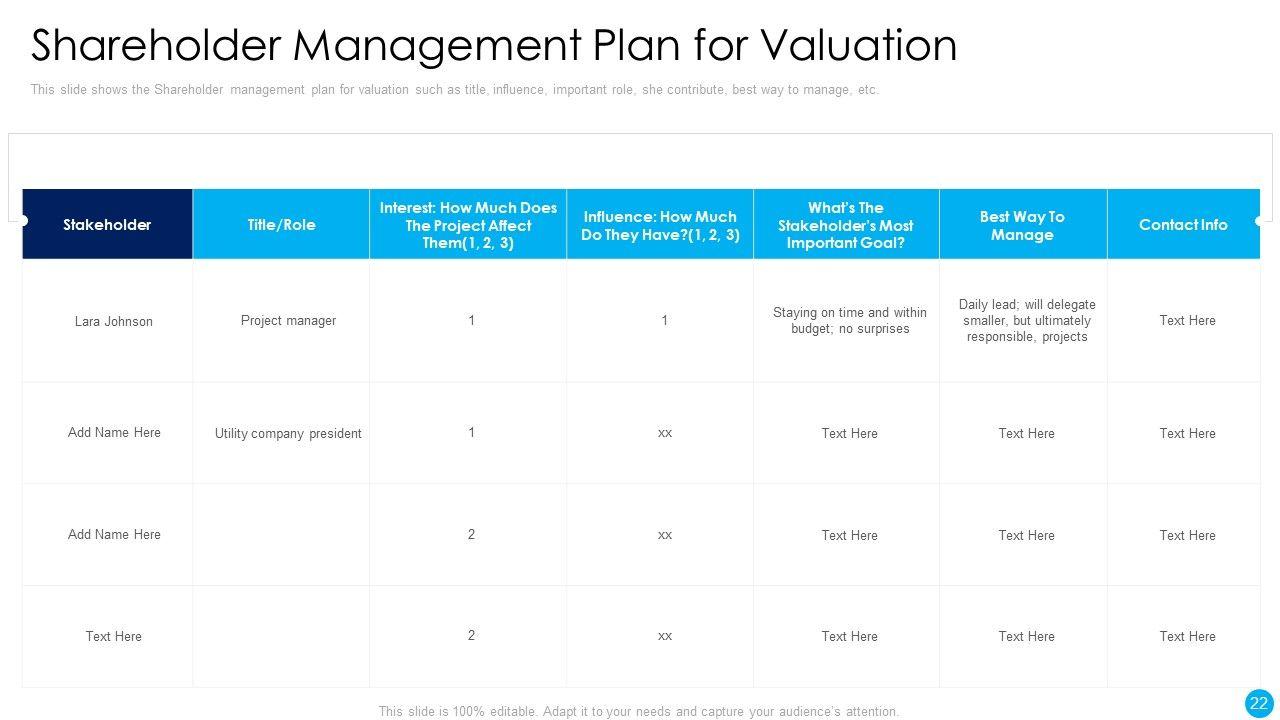 Shareholder Management Plan for Valuation

This slide shows the Shareholder management plan for valuation such as title, influence, important role, she contribute, best way to manage, etc.

| Stakeholder | Title/Role | Interest: How Much Does The Project Affect Them(1, 2, 3) | Influence: How Much Do They Have?(1, 2, 3) | What's The Stakeholder's Most Important Goal? | Best Way To Manage | Contact Info |
|---|---|---|---|---|---|---|
| Lara Johnson | Project manager | 1 | 1 | Staying on time and within budget; no surprises | Daily lead; will delegate smaller, but ultimately responsible, projects | Text Here |
| Add Name Here | Utility company president | 1 | xx | Text Here | Text Here | Text Here |
| Add Name Here | | 2 | xx | Text Here | Text Here | Text Here |
| Text Here | | 2 | xx | Text Here | Text Here | Text Here |

This slide is 100% editable. Adapt it to your needs and capture your audience's attention.

22